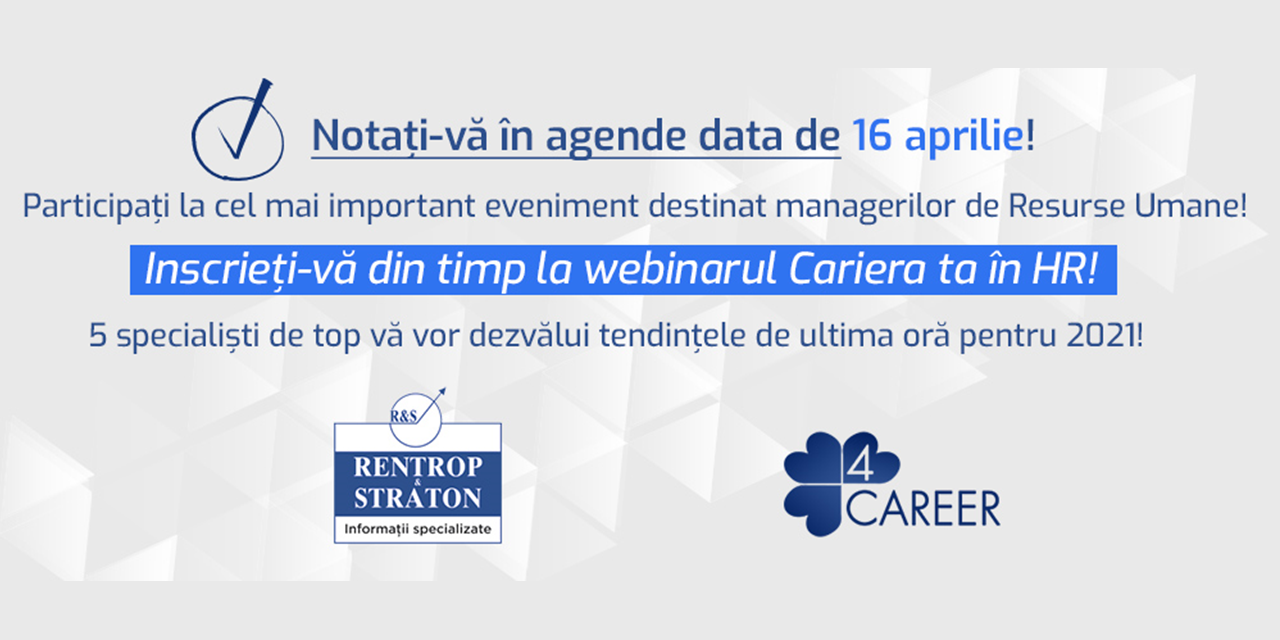 Notați-vă în agende data de 16 aprilie!

Participați la cel mai important eveniment destinat managerilor de Resurse Umane!

Inscrieți-vă din timp la webinarul Cariera ta în HR!

5 specialiști de top vă vor dezvălui tendințele de ultima oră pentru 2021!

R&S
RENTROP & STRATON
Informații specializate

4 CAREER